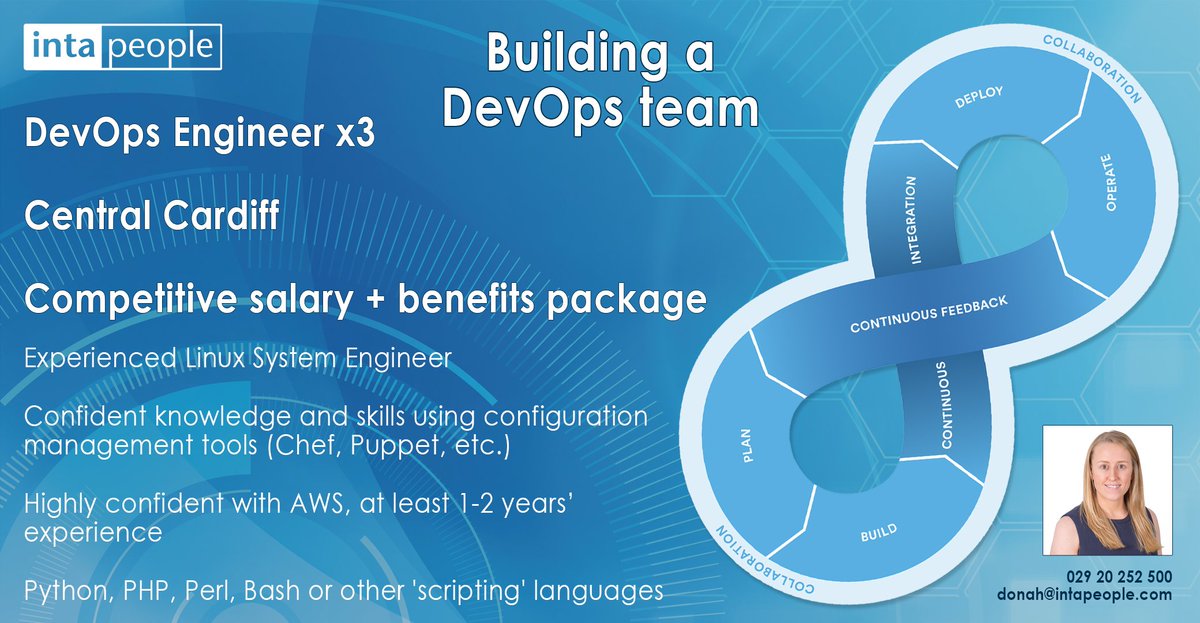 intapeople

Building a DevOps team

DevOps Engineer x3

Central Cardiff

Competitive salary + benefits package

Experienced Linux System Engineer

Confident knowledge and skills using configuration management tools (Chef, Puppet, etc.)

Highly confident with AWS, at least 1-2 years' experience

Python, PHP, Perl, Bash or other 'scripting' languages

COLLABORATION
DEPLOY
OPERATE
INTEGRATION
CONTINUOUS FEEDBACK
CONTINUOUS
PLAN
BUILD
COLLABORATION

029 20 252 500
donah@intapeople.com